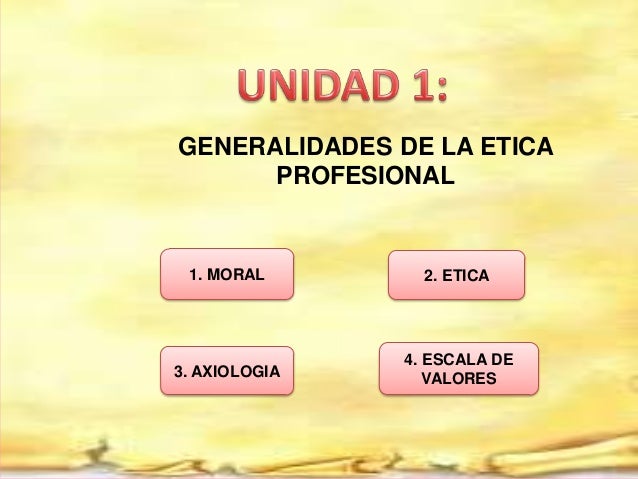 UNIDAD 1:

GENERALIDADES DE LA ETICA PROFESIONAL

1. MORAL

2. ETICA

3. AXIOLOGIA

4. ESCALA DE VALORES